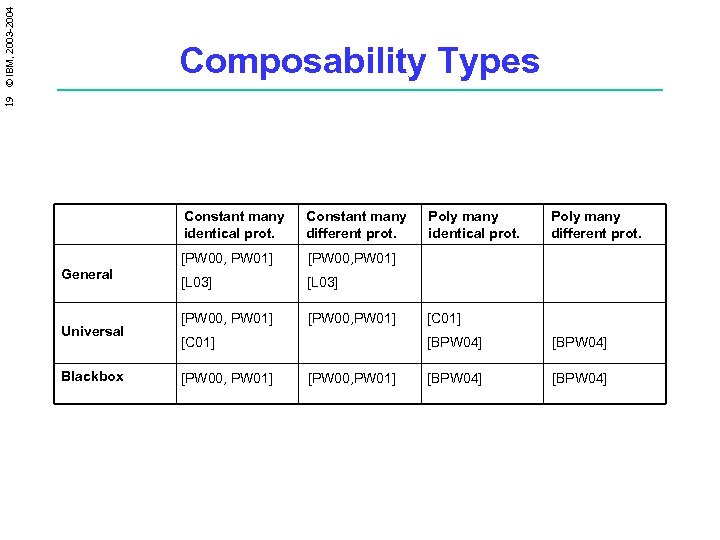 19 © IBM, 2003-2004

Composability Types

| | Constant many identical prot. | Constant many different prot. | Poly many identical prot. | Poly many different prot. |
|---|---|---|---|---|
| General | [PW00, PW01] [L03] | [PW00,PW01] [L03] | | |
| Universal | [PW00, PW01] [C01] | [PW00,PW01] | [C01] [BPW04] | [BPW04] |
| Blackbox | [PW00, PW01] | [PW00,PW01] | [BPW04] | [BPW04] |